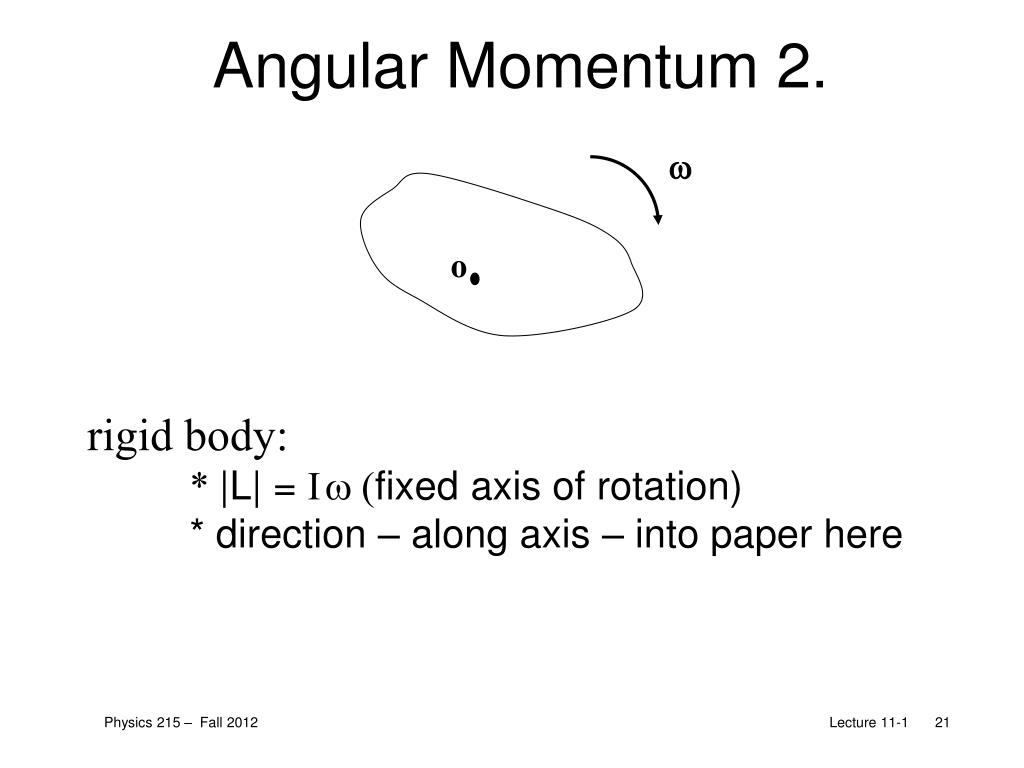 Angular Momentum 2.

$\omega$

o

rigid body:

* $|L| = I\omega$ (fixed axis of rotation)

* direction – along axis – into paper here

Physics 215 – Fall 2012

Lecture 11-1 21